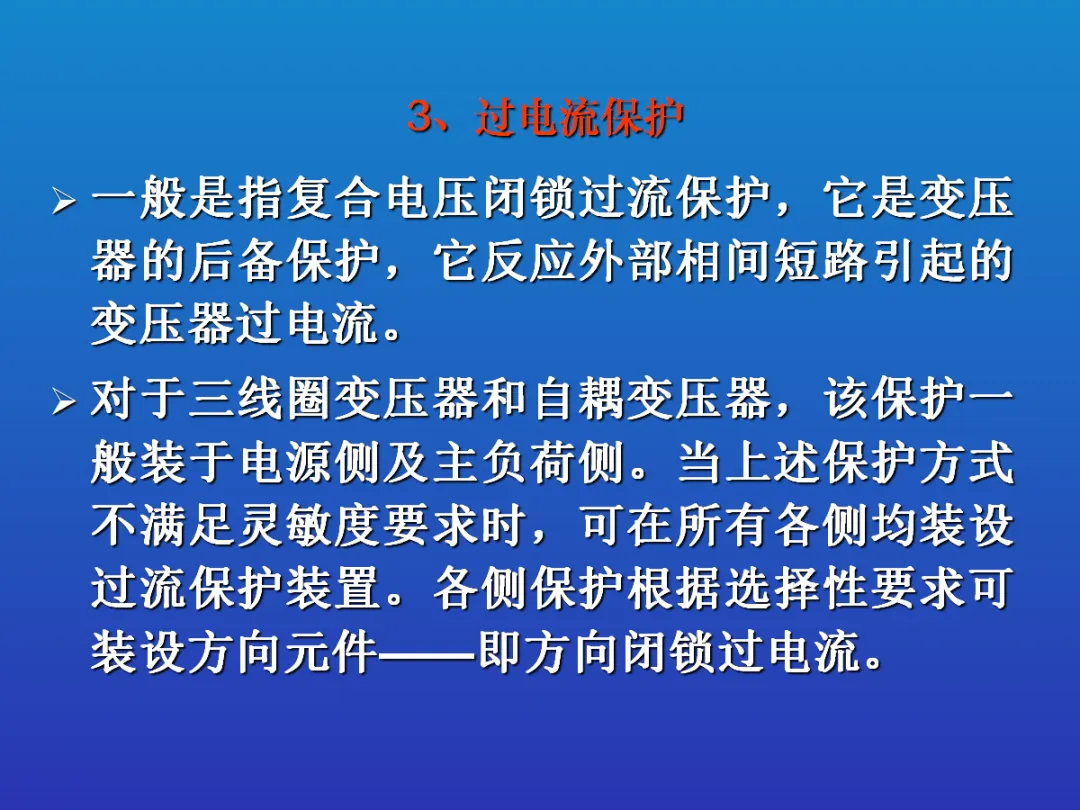 3、过电流保护

➢ 一般是指复合电压闭锁过流保护，它是变压器的后备保护，它反应外部相间短路引起的变压器过电流。

➢ 对于三线圈变压器和自耦变压器，该保护一般装于电源侧及主负荷侧。当上述保护方式不满足灵敏度要求时，可在所有各侧均装设过流保护装置。各侧保护根据选择性要求可装设方向元件——即方向闭锁过电流。